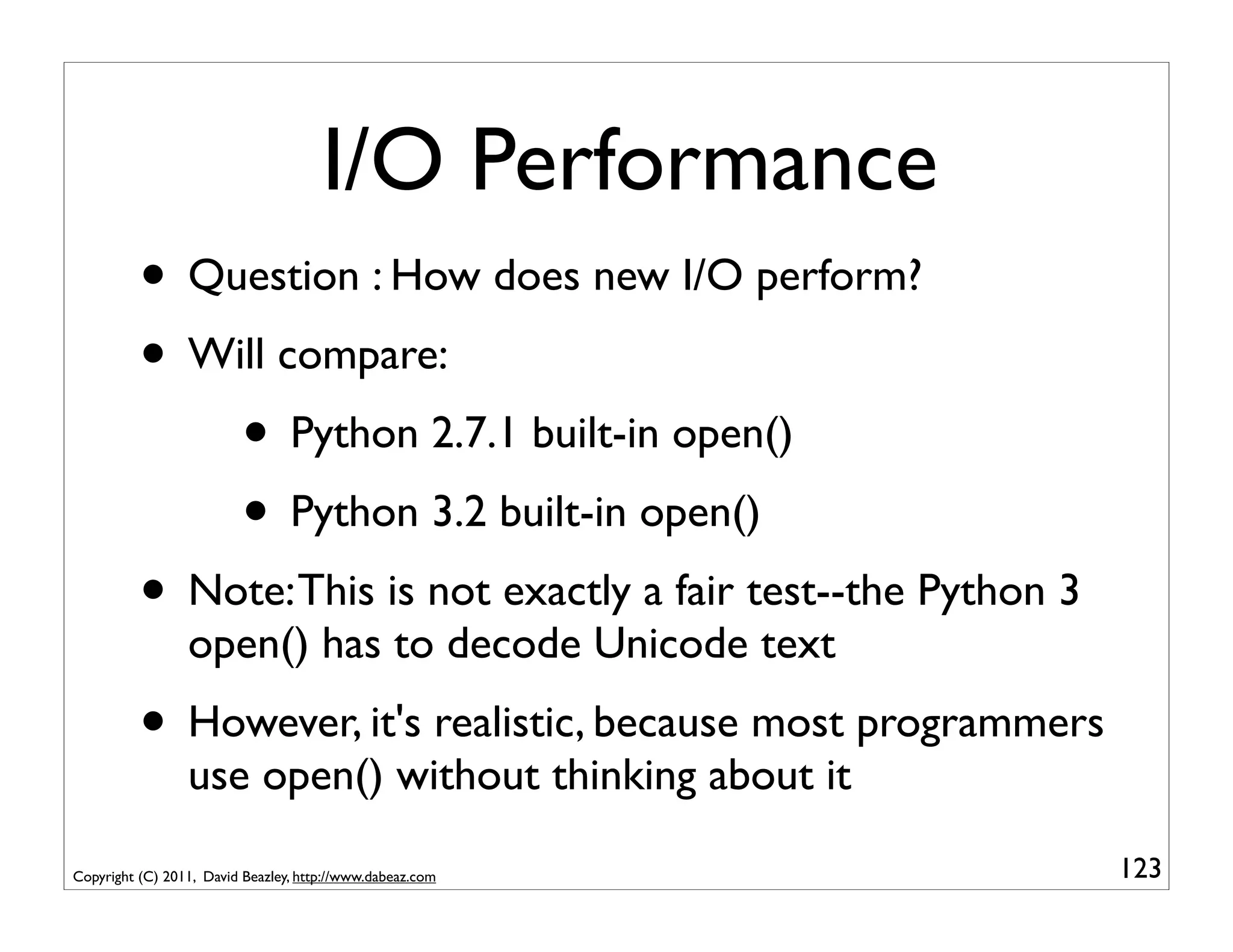 I/O Performance

• Question : How does new I/O perform?

• Will compare:

• Python 2.7.1 built-in open()

• Python 3.2 built-in open()

• Note: This is not exactly a fair test--the Python 3 open() has to decode Unicode text

• However, it's realistic, because most programmers use open() without thinking about it

Copyright (C) 2011, David Beazley, http://www.dabeaz.com

123